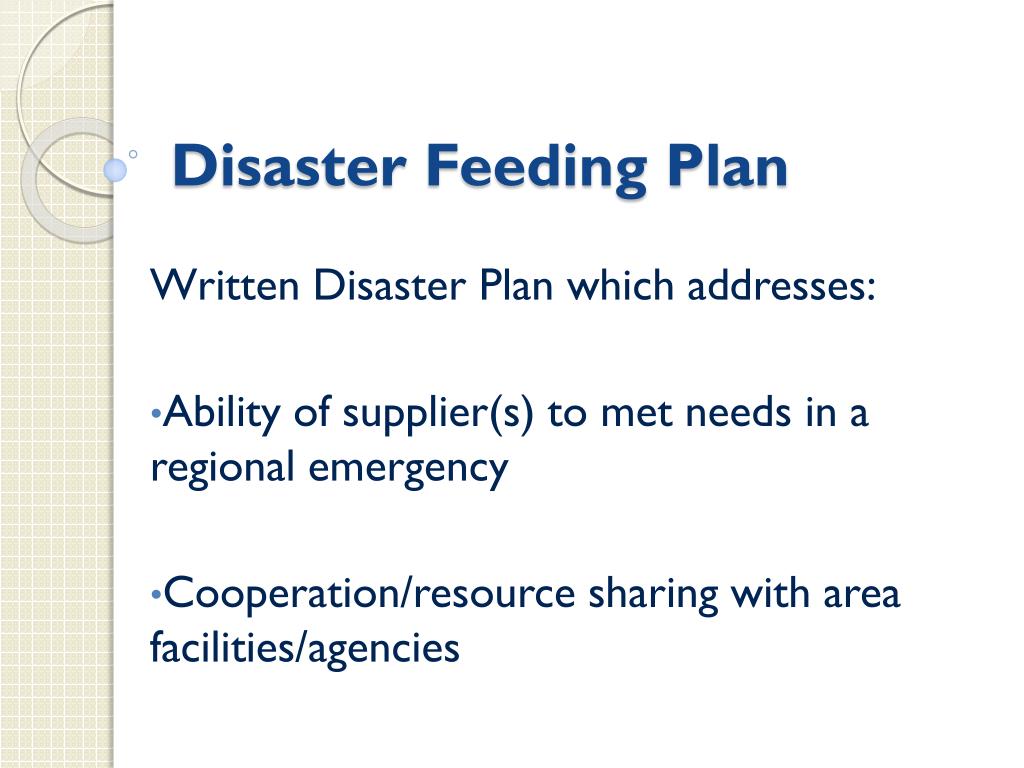 Disaster Feeding Plan

Written Disaster Plan which addresses:

•Ability of supplier(s) to met needs in a regional emergency

•Cooperation/resource sharing with area facilities/agencies